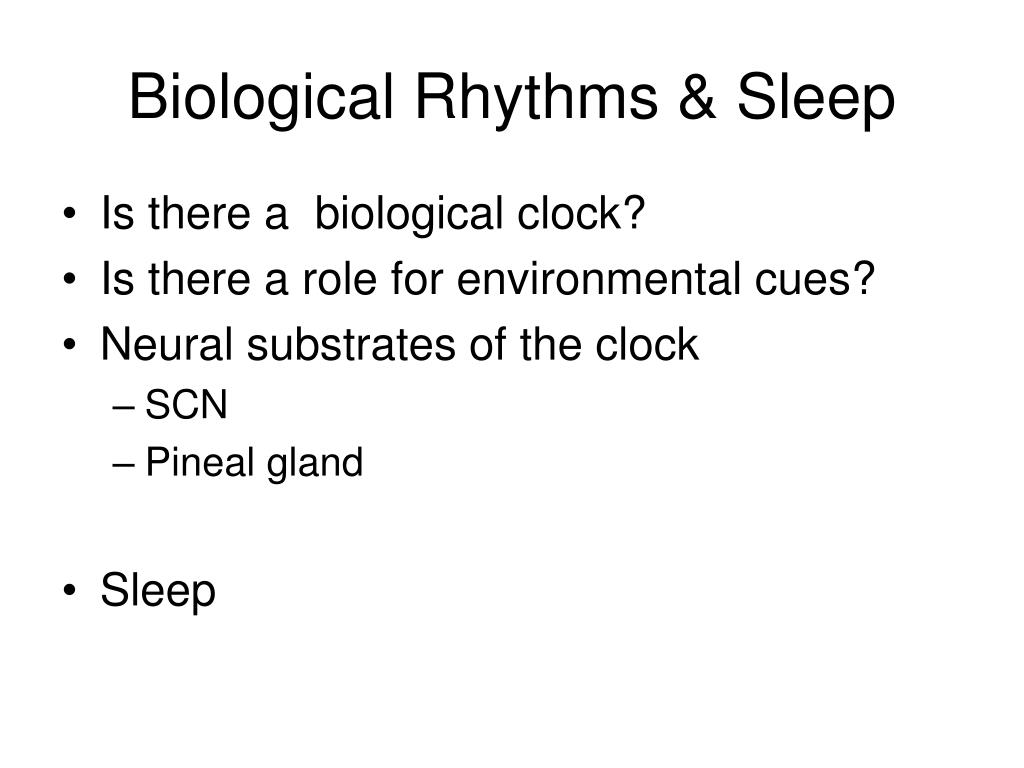 Biological Rhythms & Sleep

• Is there a biological clock?
• Is there a role for environmental cues?
• Neural substrates of the clock
– SCN
– Pineal gland

• Sleep